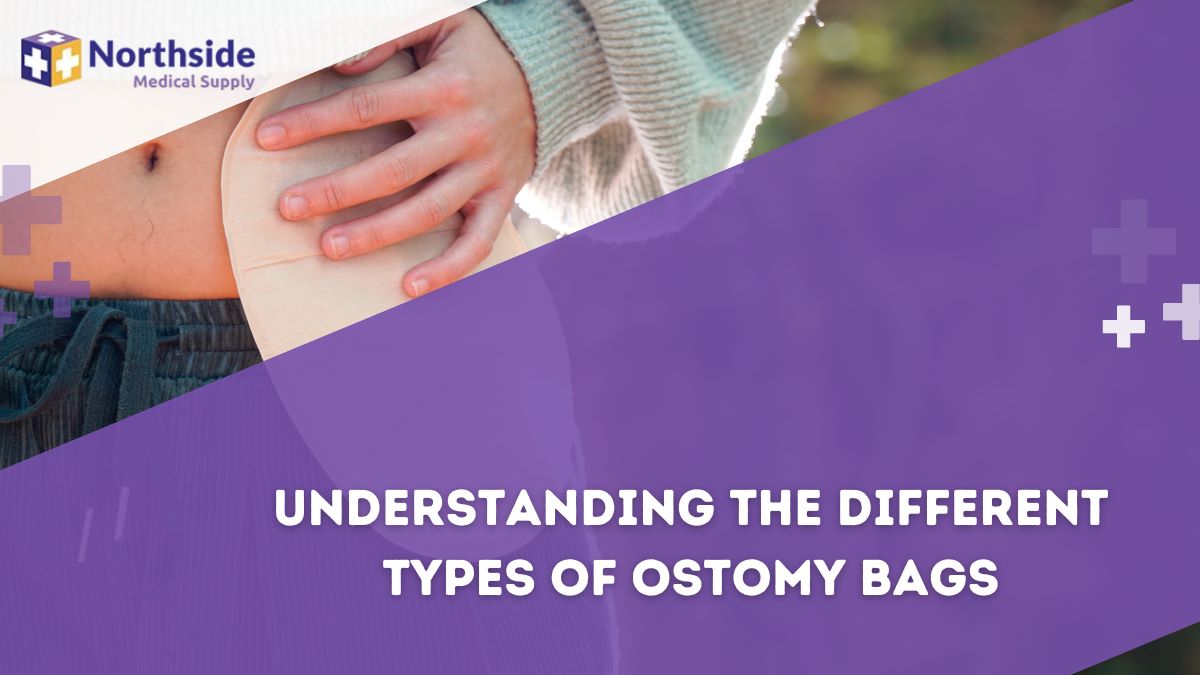 Northside
Medical Supply

UNDERSTANDING THE DIFFERENT TYPES OF OSTOMY BAGS